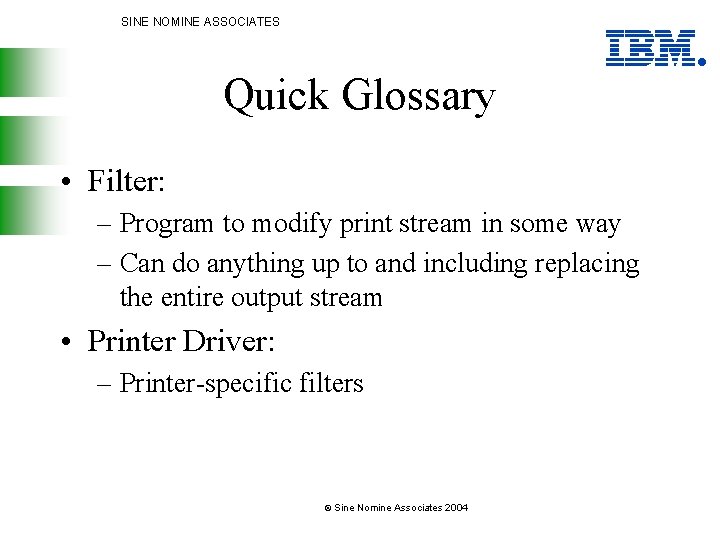 SINE NOMINE ASSOCIATES

IBM.

Quick Glossary

• Filter:
– Program to modify print stream in some way
– Can do anything up to and including replacing the entire output stream

• Printer Driver:
– Printer-specific filters

© Sine Nomine Associates 2004